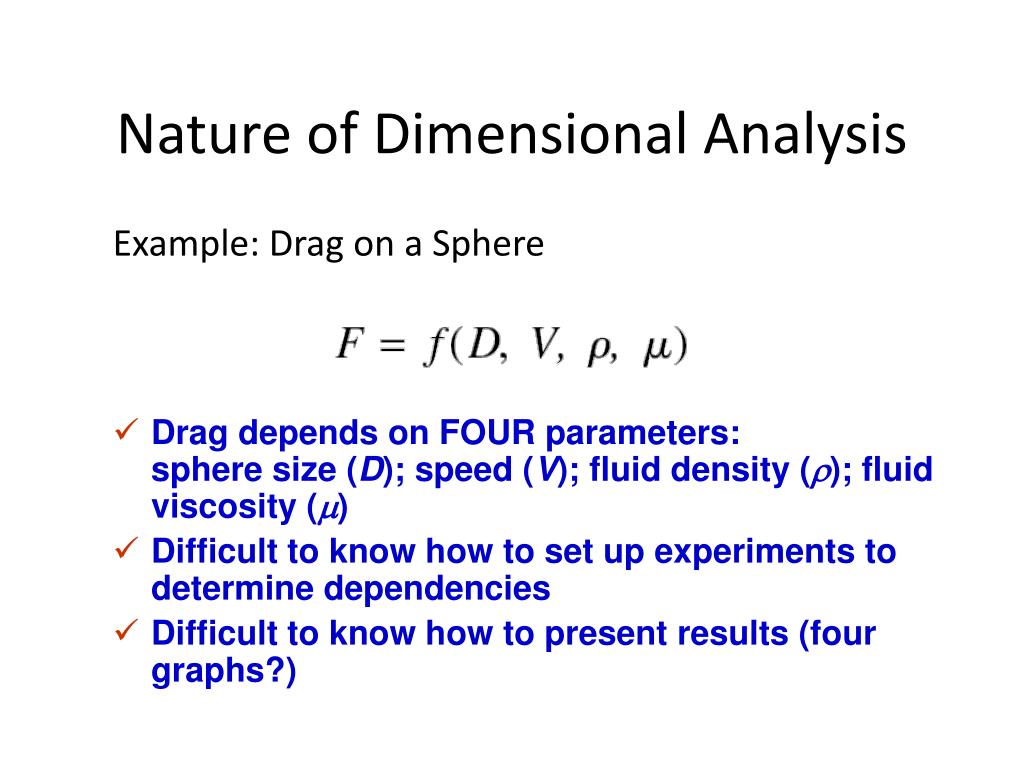 Nature of Dimensional Analysis

Example: Drag on a Sphere

$F = f(D, V, \rho, \mu)$

✓ Drag depends on FOUR parameters:
sphere size ($D$); speed ($V$); fluid density ($\rho$); fluid viscosity ($\mu$)

✓ Difficult to know how to set up experiments to determine dependencies

✓ Difficult to know how to present results (four graphs?)